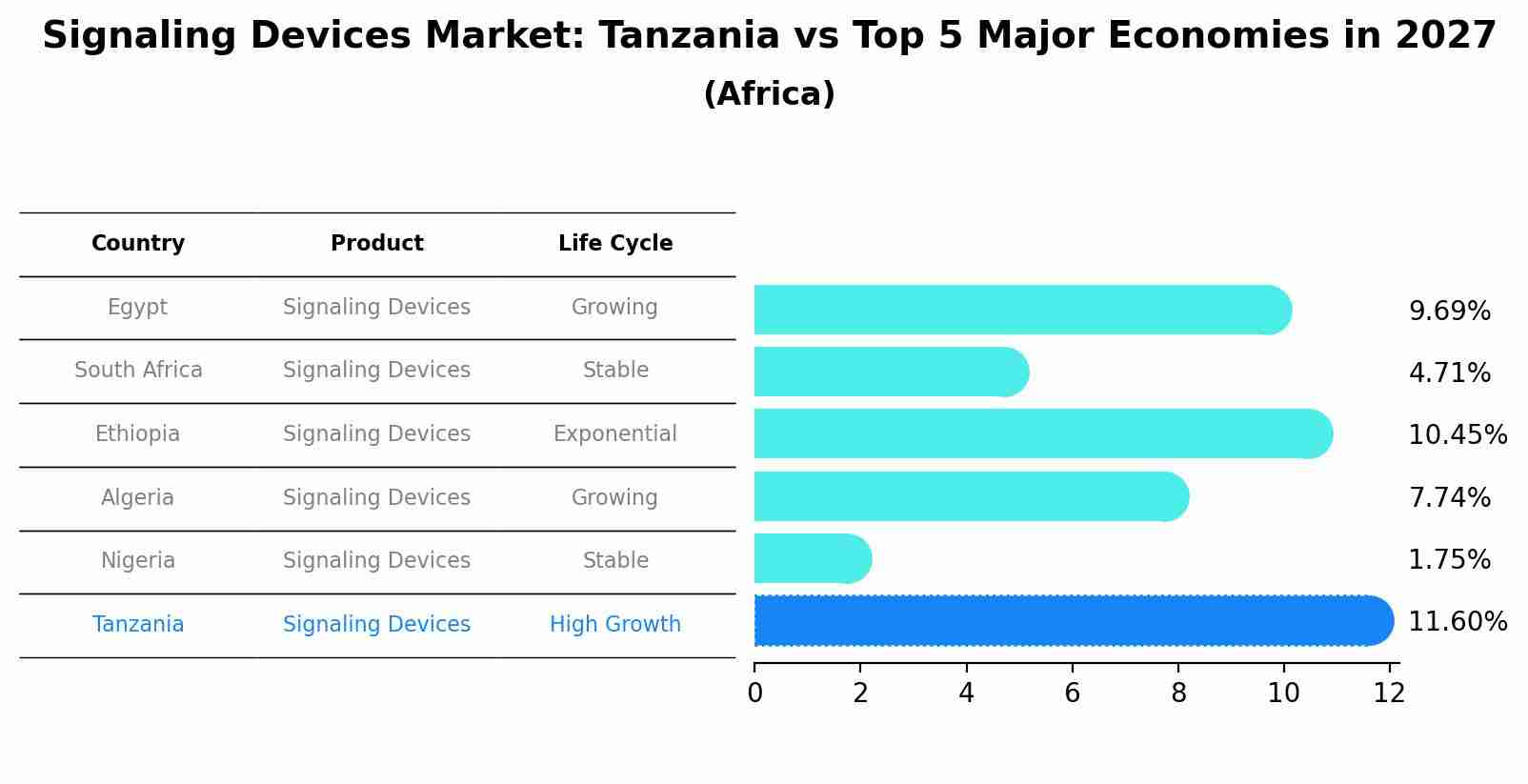 Signaling Devices Market: Tanzania vs Top 5 Major Economies in 2027
(Africa)

| Country | Product | Life Cycle |
|---|---|---|
| Egypt | Signaling Devices | Growing |
| South Africa | Signaling Devices | Stable |
| Ethiopia | Signaling Devices | Exponential |
| Algeria | Signaling Devices | Growing |
| Nigeria | Signaling Devices | Stable |
| Tanzania | Signaling Devices | High Growth |

9.69%
4.71%
10.45%
7.74%
1.75%
11.60%

0 2 4 6 8 10 12